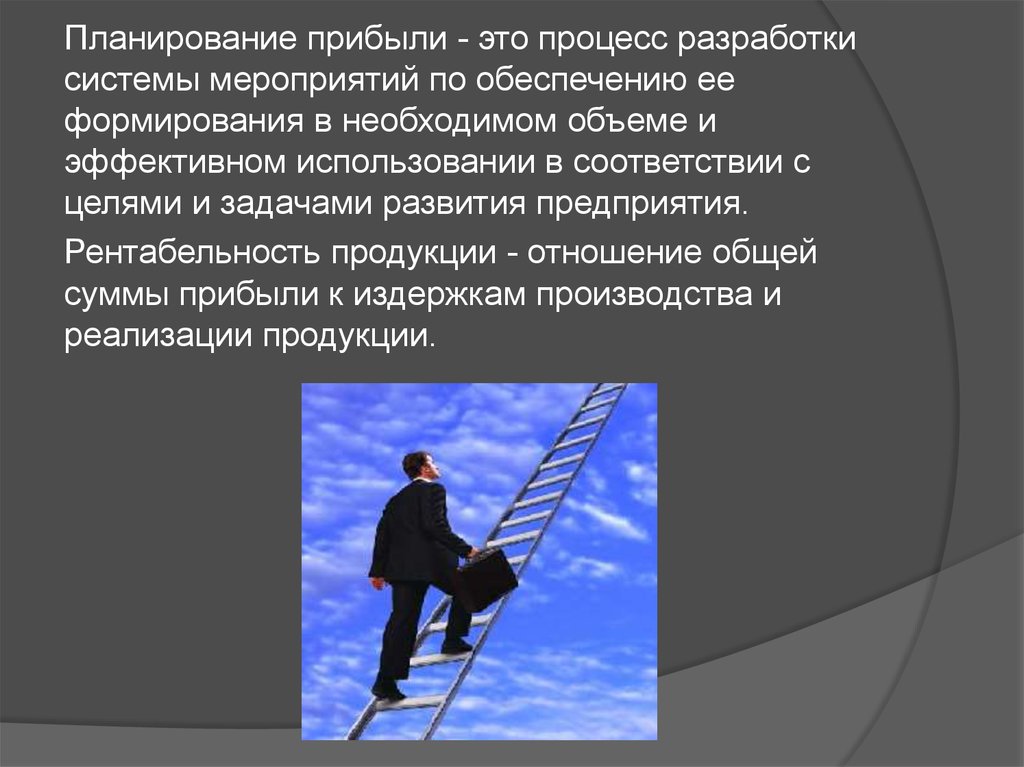 Планирование прибыли - это процесс разработки системы мероприятий по обеспечению ее формирования в необходимом объеме и эффективном использовании в соответствии с целями и задачами развития предприятия.

Рентабельность продукции - отношение общей суммы прибыли к издержкам производства и реализации продукции.